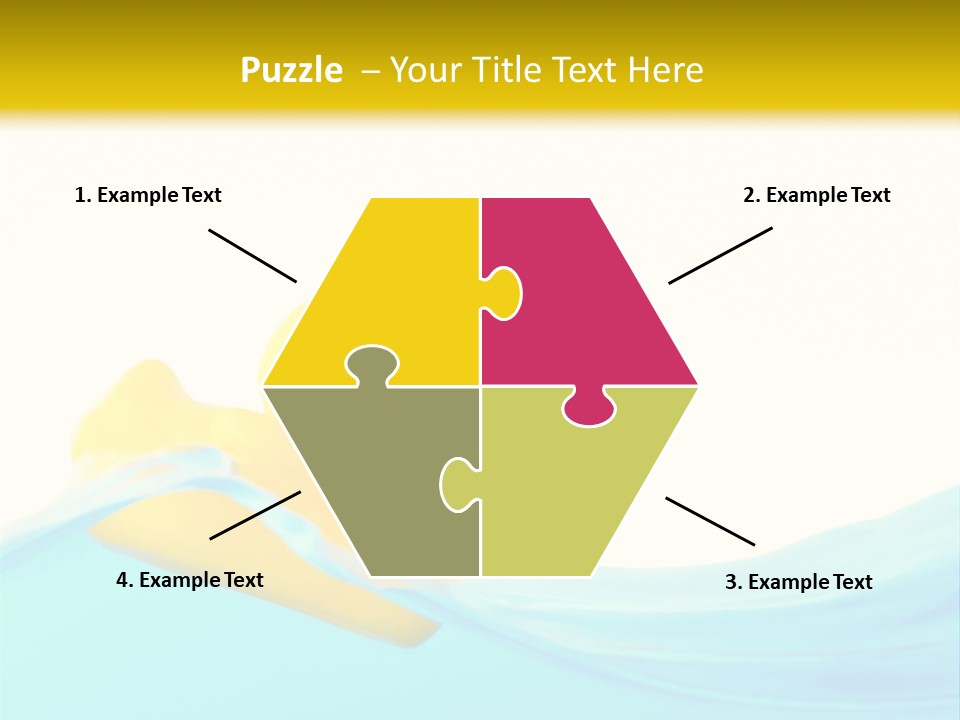 Puzzle – Your Title Text Here

1. Example Text

2. Example Text

4. Example Text

3. Example Text